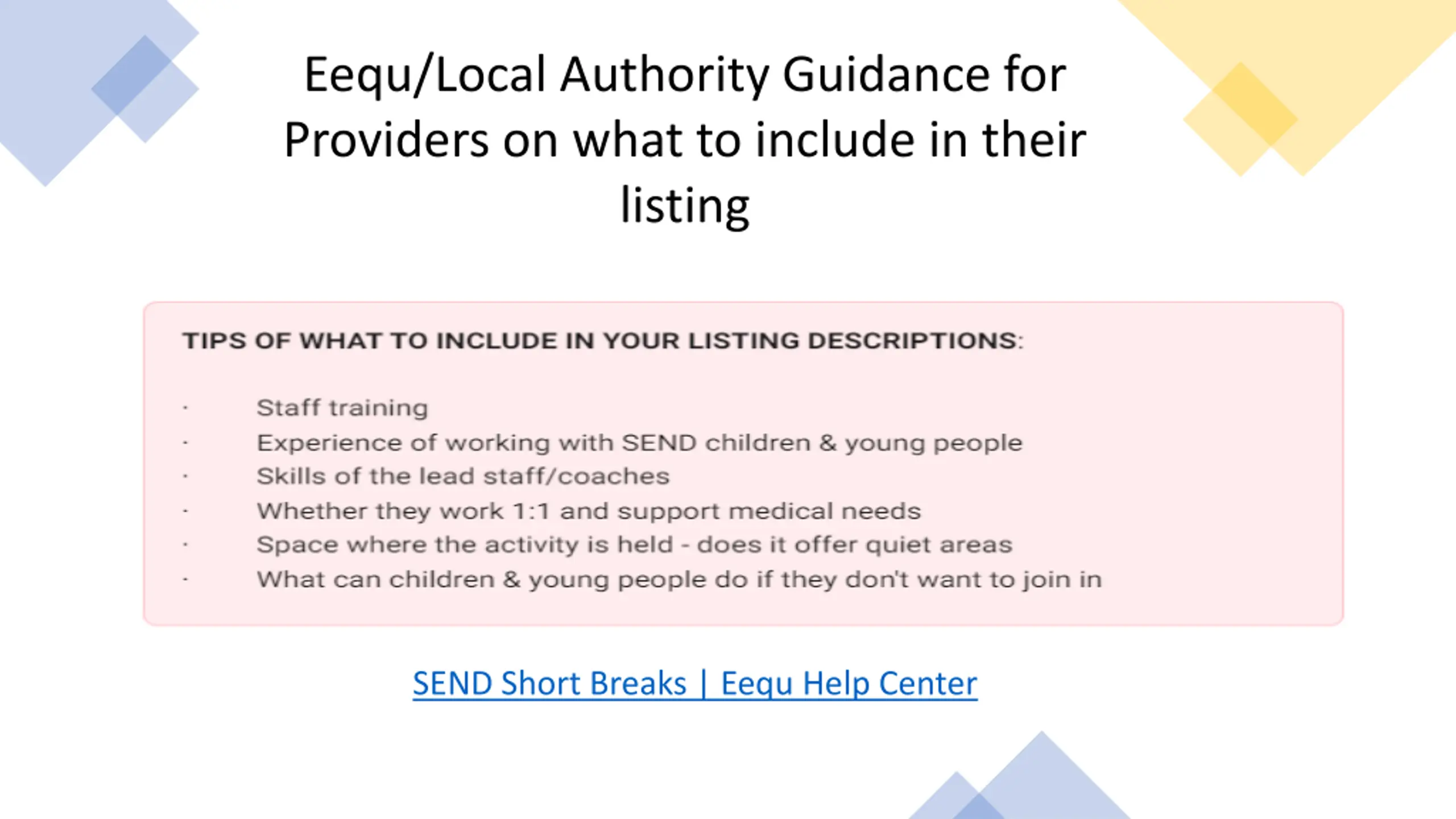 Eequ/Local Authority Guidance for Providers on what to include in their listing

TIPS OF WHAT TO INCLUDE IN YOUR LISTING DESCRIPTIONS:

· Staff training
· Experience of working with SEND children & young people
· Skills of the lead staff/coaches
· Whether they work 1:1 and support medical needs
· Space where the activity is held - does it offer quiet areas
· What can children & young people do if they don't want to join in

SEND Short Breaks | Eequ Help Center